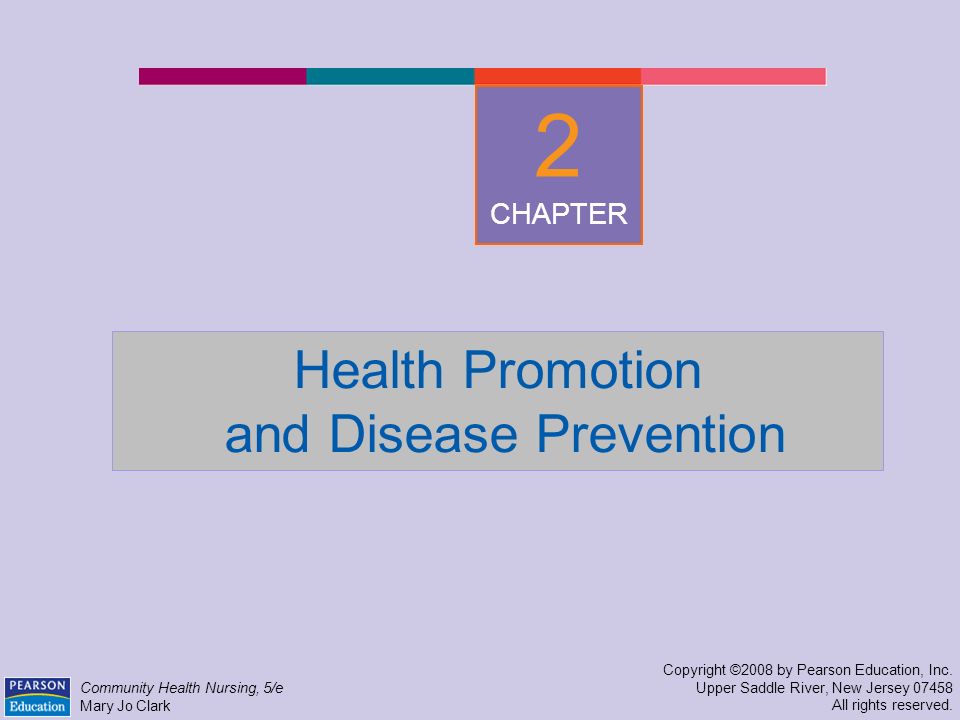 2
CHAPTER

Health Promotion and Disease Prevention

PEARSON
Education

Community Health Nursing, 5/e
Mary Jo Clark

Copyright ©2008 by Pearson Education, Inc.
Upper Saddle River, New Jersey 07458
All rights reserved.